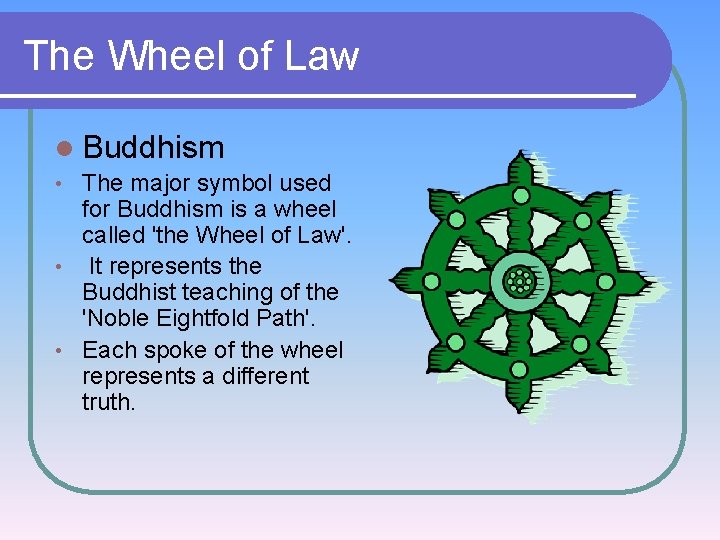 The Wheel of Law

• Buddhism

• The major symbol used for Buddhism is a wheel called 'the Wheel of Law'.

• It represents the Buddhist teaching of the 'Noble Eightfold Path'.

• Each spoke of the wheel represents a different truth.